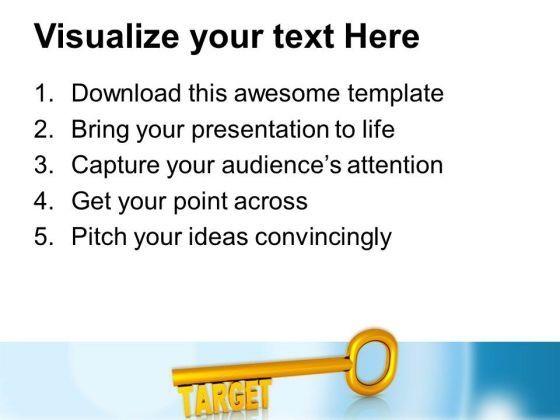 Visualize your text Here

1. Download this awesome template
2. Bring your presentation to life
3. Capture your audience's attention
4. Get your point across
5. Pitch your ideas convincingly

TARGET